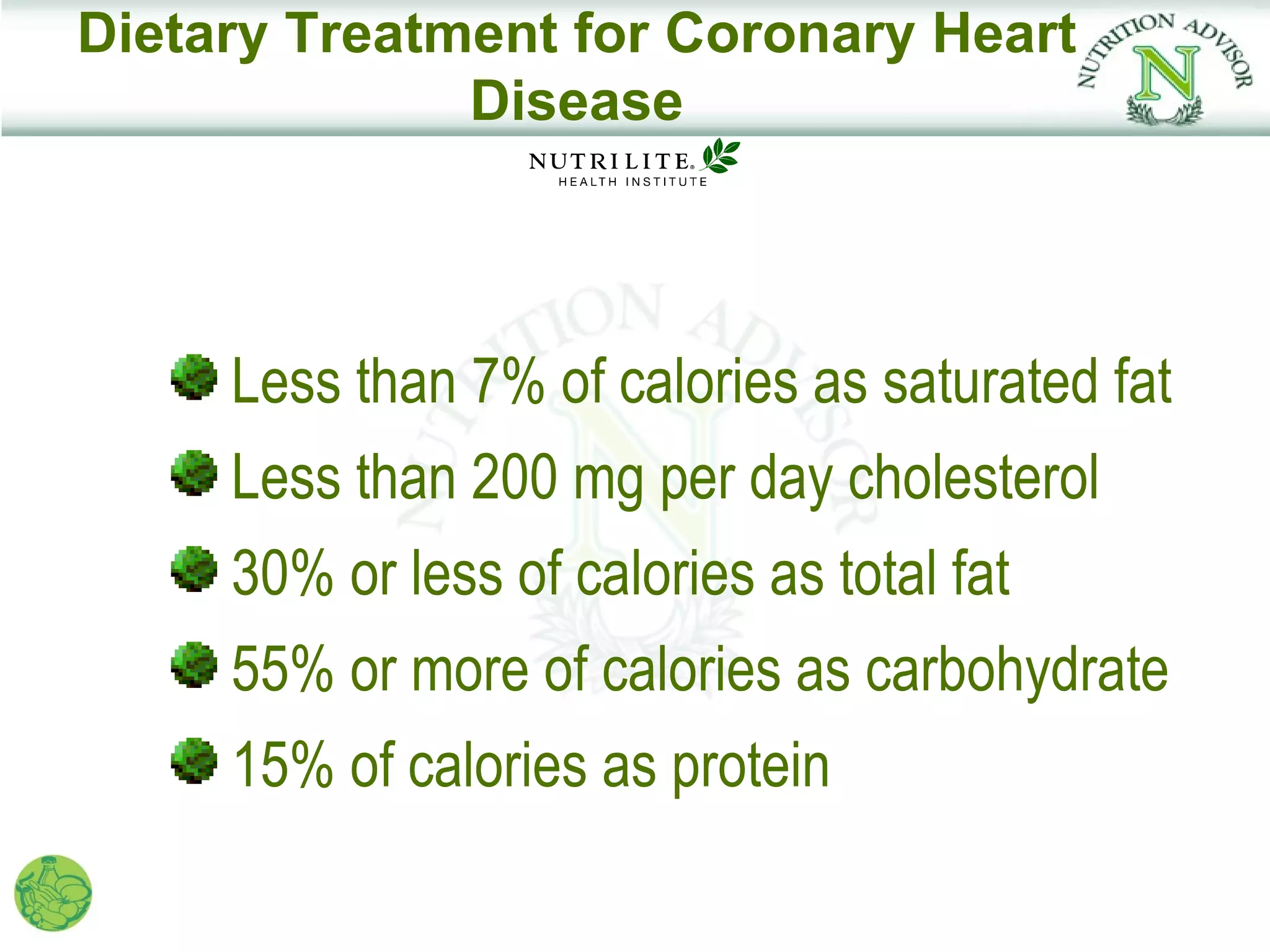 Dietary Treatment for Coronary Heart Disease

NUTRITION ADVISOR
N

NUTRILITE®
HEALTH INSTITUTE

NUTRITION ADVISOR
N

Less than 7% of calories as saturated fat

Less than 200 mg per day cholesterol

30% or less of calories as total fat

55% or more of calories as carbohydrate

15% of calories as protein